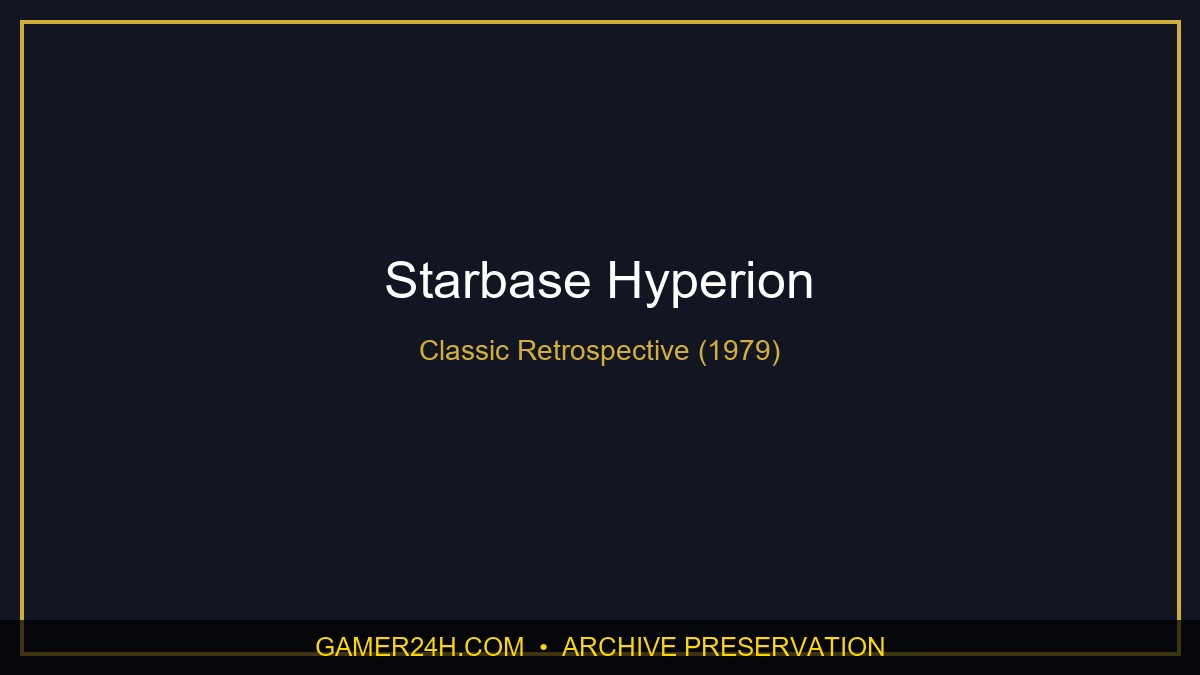 Starbase Hyperion

Classic Retrospective (1979)

GAMER24H.COM • ARCHIVE PRESERVATION